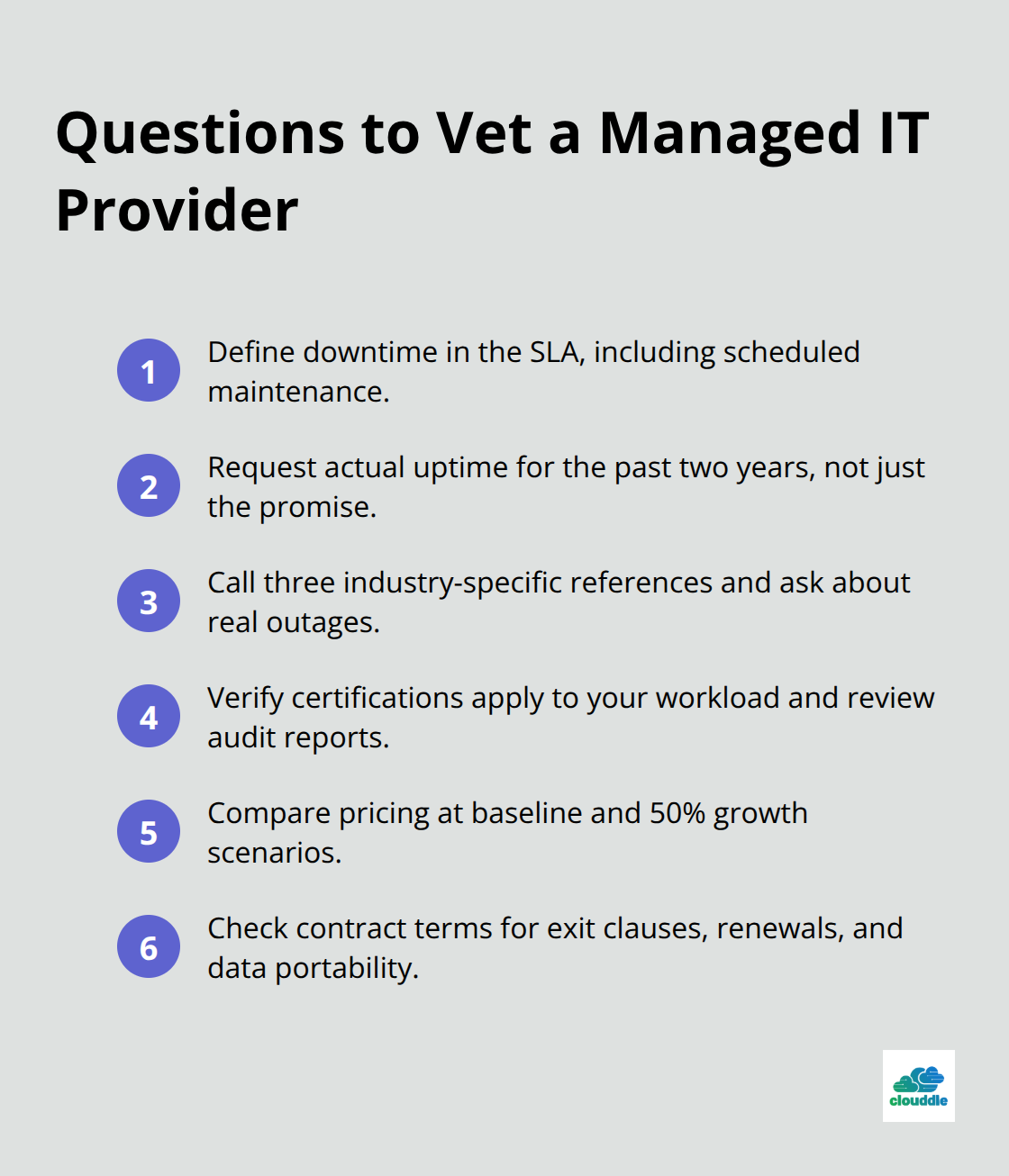 Questions to Vet a Managed IT Provider

1 Define downtime in the SLA, including scheduled maintenance.

2 Request actual uptime for the past two years, not just the promise.

3 Call three industry-specific references and ask about real outages.

4 Verify certifications apply to your workload and review audit reports.

5 Compare pricing at baseline and 50% growth scenarios.

6 Check contract terms for exit clauses, renewals, and data portability.

clouddle